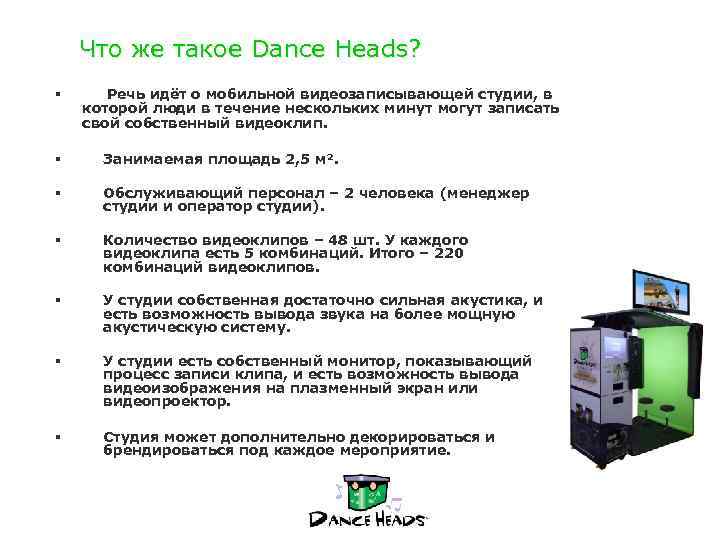 Что же такое Dance Heads?

▪ Речь идёт о мобильной видеозаписывающей студии, в которой люди в течение нескольких минут могут записать свой собственный видеоклип.

▪ Занимаемая площадь 2,5 м².

▪ Обслуживающий персонал – 2 человека (менеджер студии и оператор студии).

▪ Количество видеоклипов – 48 шт. У каждого видеоклипа есть 5 комбинаций. Итого – 220 комбинаций видеоклипов.

▪ У студии собственная достаточно сильная акустика, и есть возможность вывода звука на более мощную акустическую систему.

▪ У студии есть собственный монитор, показывающий процесс записи клипа, и есть возможность вывода видеоизображения на плазменный экран или видеопроектор.

▪ Студия может дополнительно декорироваться и брендироваться под каждое мероприятие.

DANCE HEADS